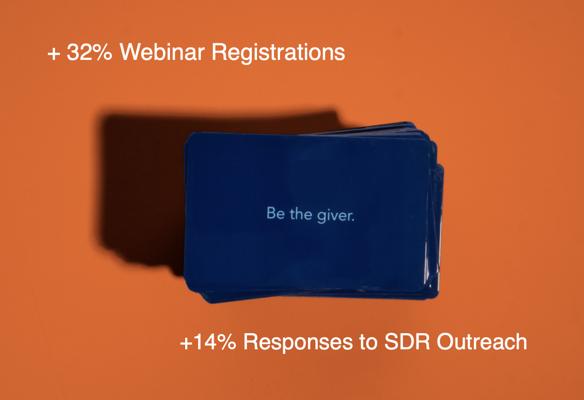 + 32% Webinar Registrations

Be the giver.

+14% Responses to SDR Outreach